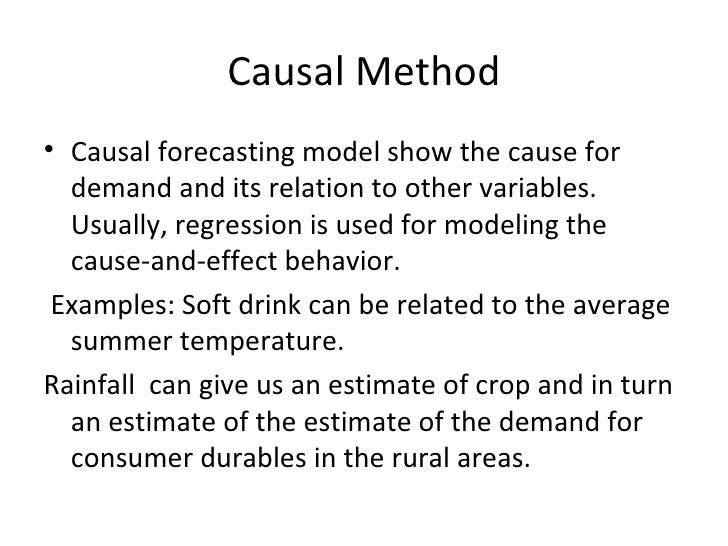 Causal Method

• Causal forecasting model show the cause for demand and its relation to other variables. Usually, regression is used for modeling the cause-and-effect behavior.

Examples: Soft drink can be related to the average summer temperature.

Rainfall can give us an estimate of crop and in turn an estimate of the estimate of the demand for consumer durables in the rural areas.